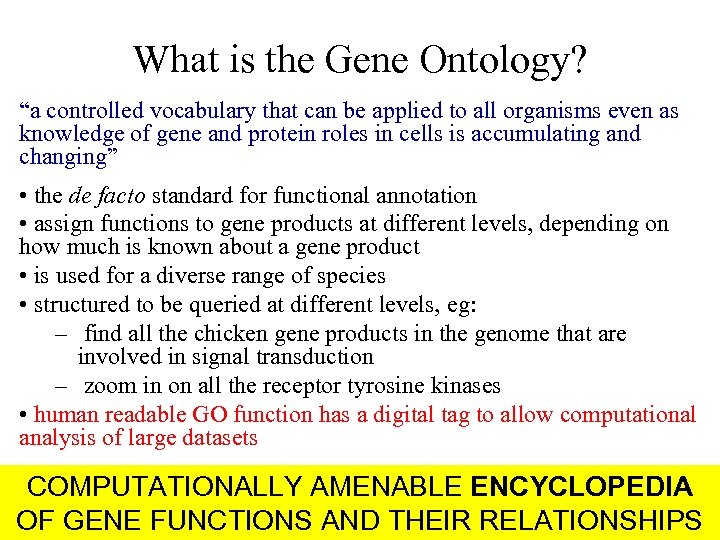 What is the Gene Ontology?

“a controlled vocabulary that can be applied to all organisms even as knowledge of gene and protein roles in cells is accumulating and changing”

• the de facto standard for functional annotation

• assign functions to gene products at different levels, depending on how much is known about a gene product

• is used for a diverse range of species

• structured to be queried at different levels, eg:

– find all the chicken gene products in the genome that are involved in signal transduction

– zoom in on all the receptor tyrosine kinases

• human readable GO function has a digital tag to allow computational analysis of large datasets

COMPUTATIONALLY AMENABLE ENCYCLOPEDIA OF GENE FUNCTIONS AND THEIR RELATIONSHIPS